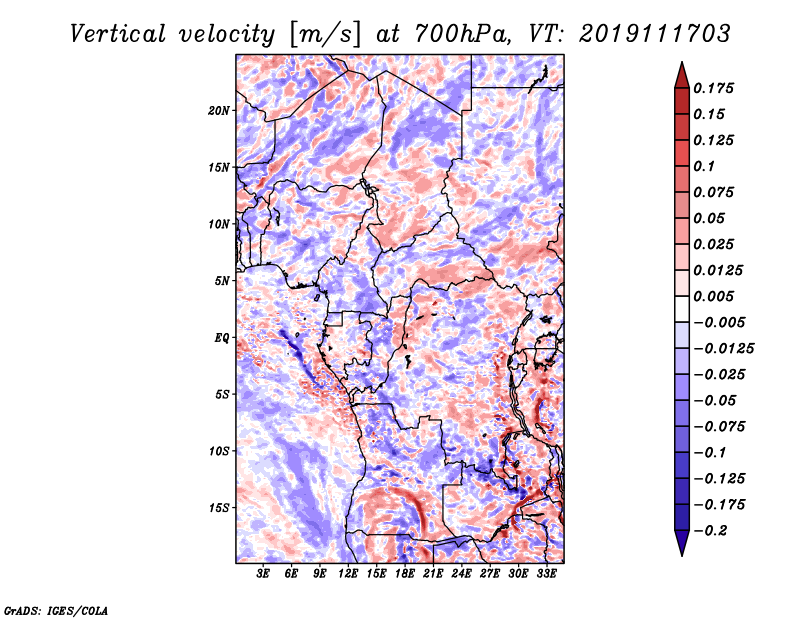 Vertical velocity [m/s] at 700hPa, VT: 2019111703

20N
15N
10N
5N
EQ
5S
10S
15S

3E 6E 9E 12E 15E 18E 21E 24E 27E 30E 33E

0.175
0.15
0.125
0.1
0.075
0.05
0.025
0.0125
0.005
−0.005
−0.0125
−0.025
−0.05
−0.075
−0.1
−0.125
−0.175
−0.2

GrADS: IGES/COLA